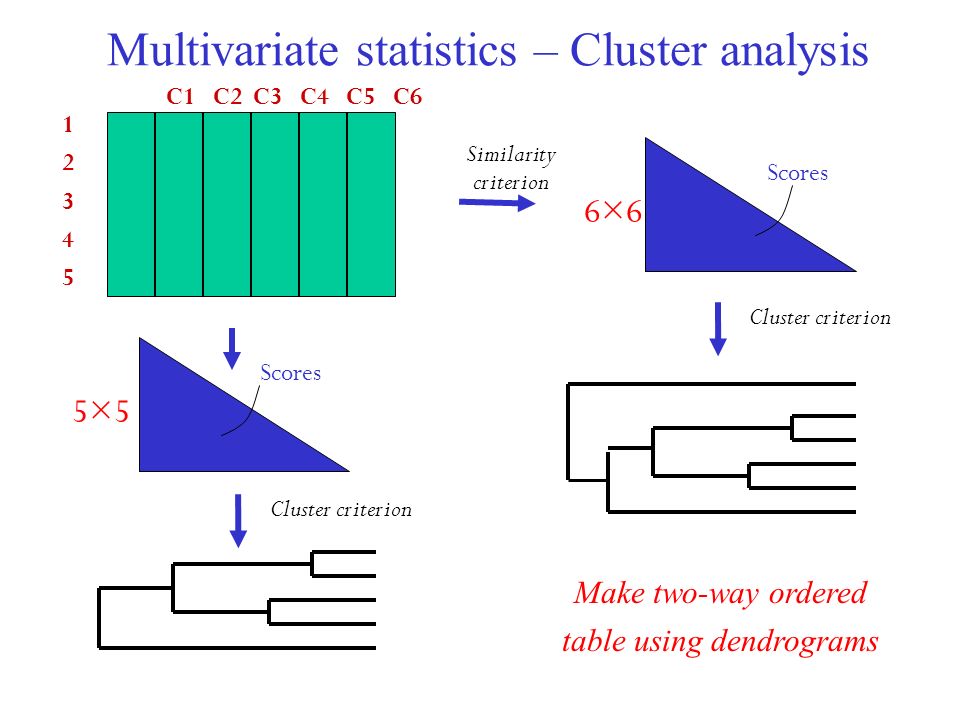 Multivariate statistics – Cluster analysis

C1 C2 C3 C4 C5 C6

1
2
3
4
5

Similarity criterion

Scores

6×6

Cluster criterion

Scores

5×5

Cluster criterion

Make two-way ordered table using dendrograms